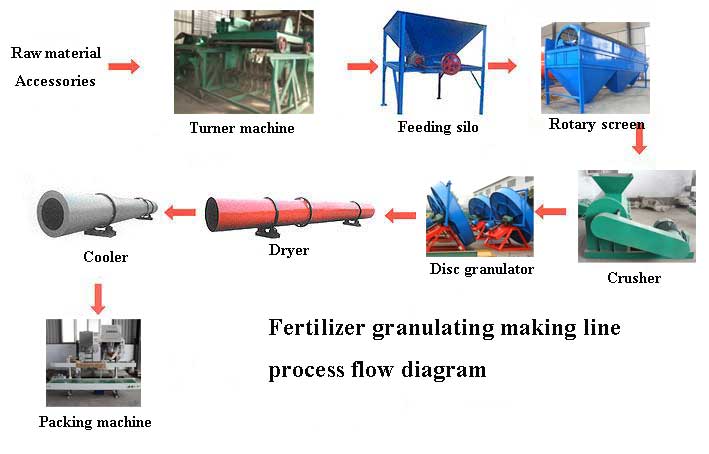 Raw material
Accessories

Turner machine

Feeding silo

Rotary screen

Crusher

Disc granulator

Dryer

Cooler

Packing machine

Fertilizer granulating making line process flow diagram